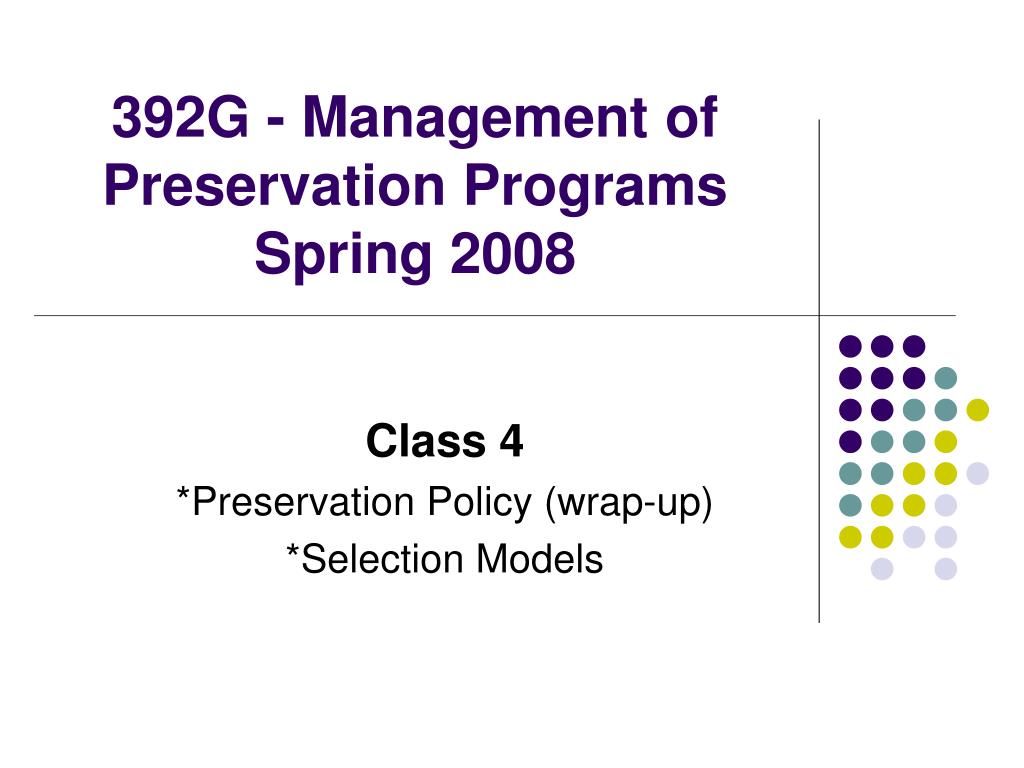 392G - Management of Preservation Programs Spring 2008

Class 4

*Preservation Policy (wrap-up)

*Selection Models